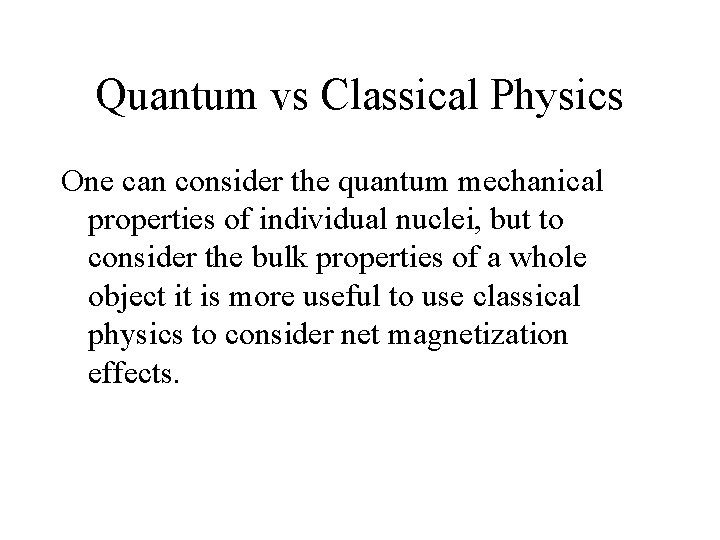 Quantum vs Classical Physics

One can consider the quantum mechanical properties of individual nuclei, but to consider the bulk properties of a whole object it is more useful to use classical physics to consider net magnetization effects.